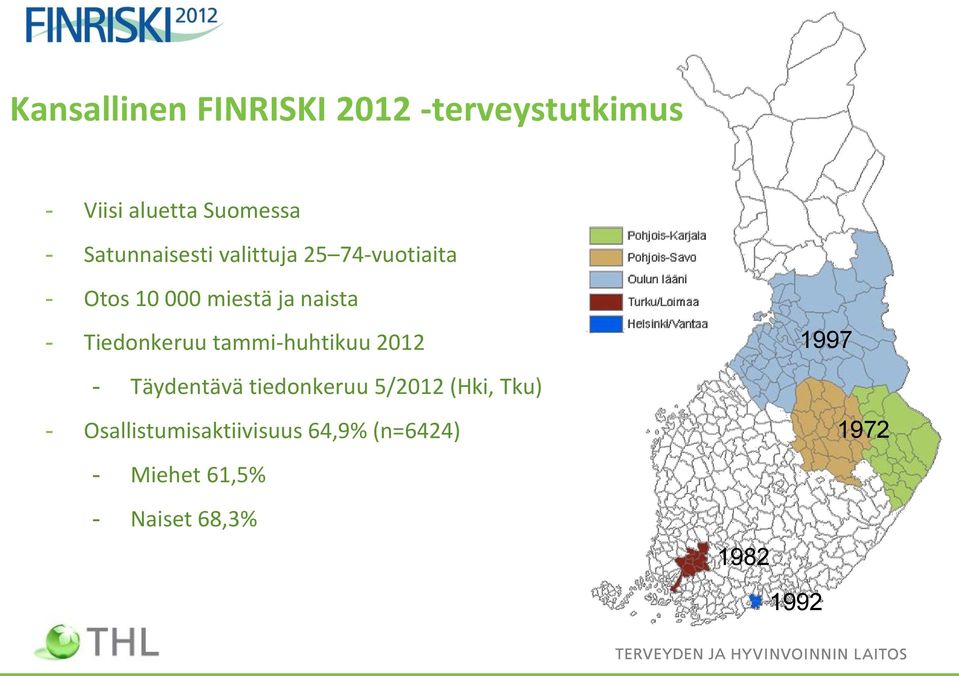 FINRISKI 2012

Kansallinen FINRISKI 2012 -terveystutkimus

- Viisi aluetta Suomessa
- Satunnaisesti valittuja 25–74-vuotiaita
- Otos 10 000 miestä ja naista
- Tiedonkeruu tammi-huhtikuu 2012
  - Täydentävä tiedonkeruu 5/2012 (Hki, Tku)
- Osallistumisaktiivisuus 64,9% (n=6424)
  - Miehet 61,5%
  - Naiset 68,3%

Pohjois-Karjala
Pohjois-Savo
Oulun lääni
Turku/Loimaa
Helsinki/Vantaa

1997
1972
1982
1992

THL

TERVEYDEN JA HYVINVOINNIN LAITOS